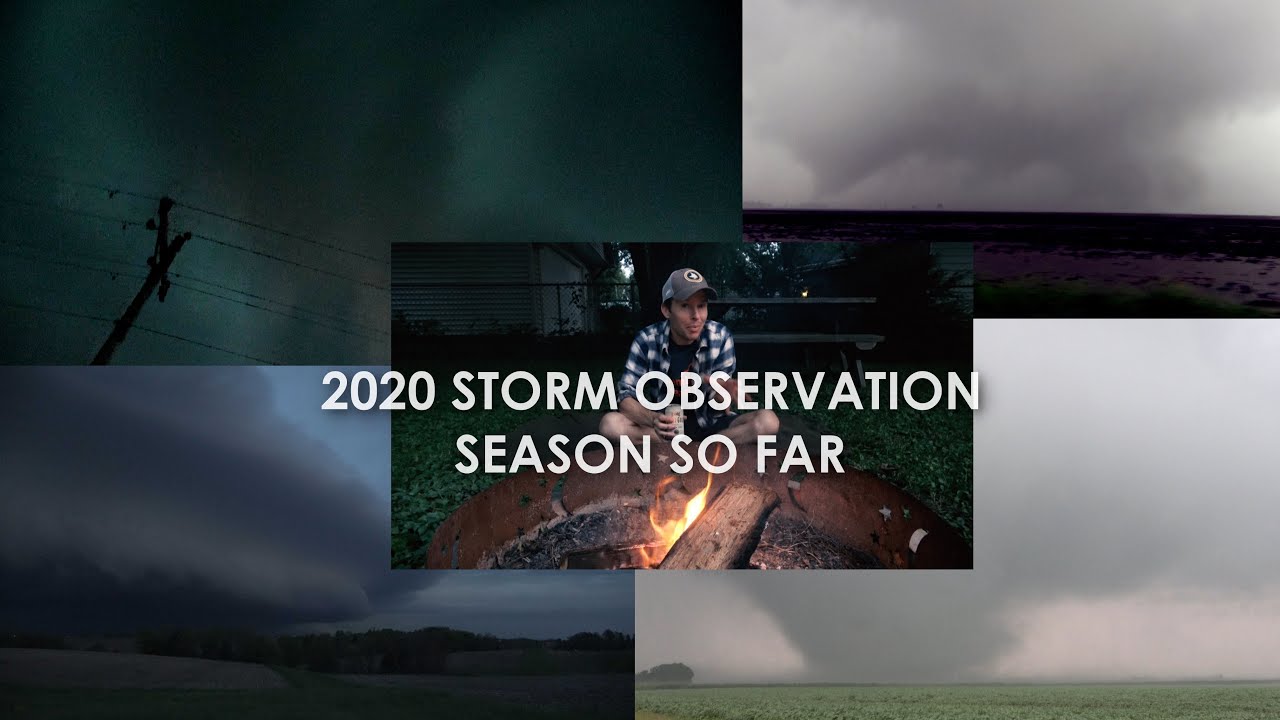 2020 STORM OBSERVATION SEASON SO FAR